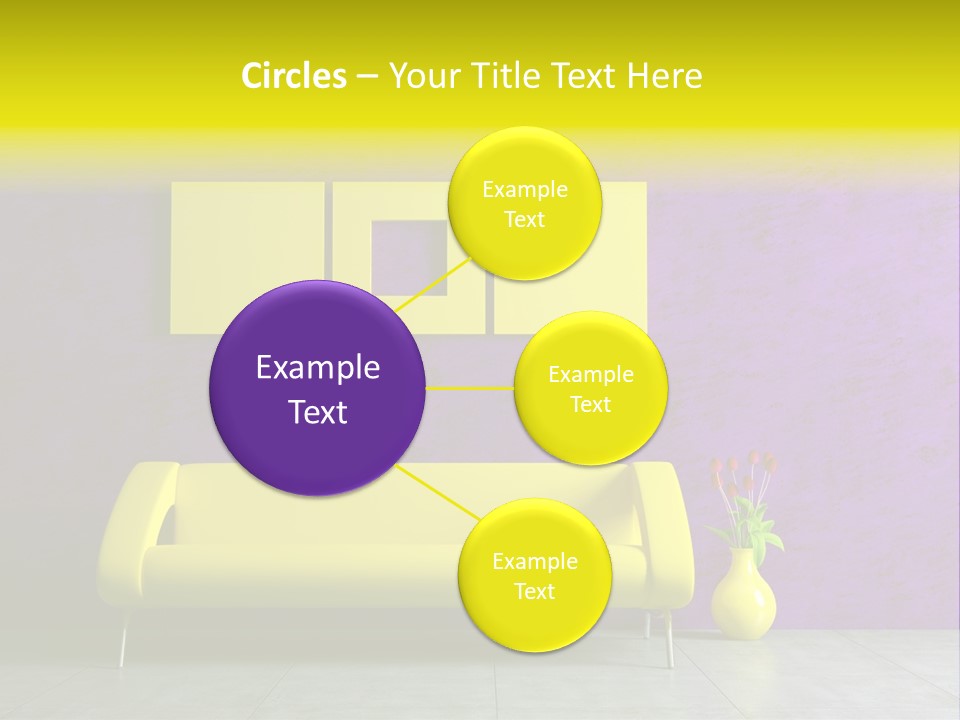 Circles – Your Title Text Here

Example Text

Example Text

Example Text

Example Text